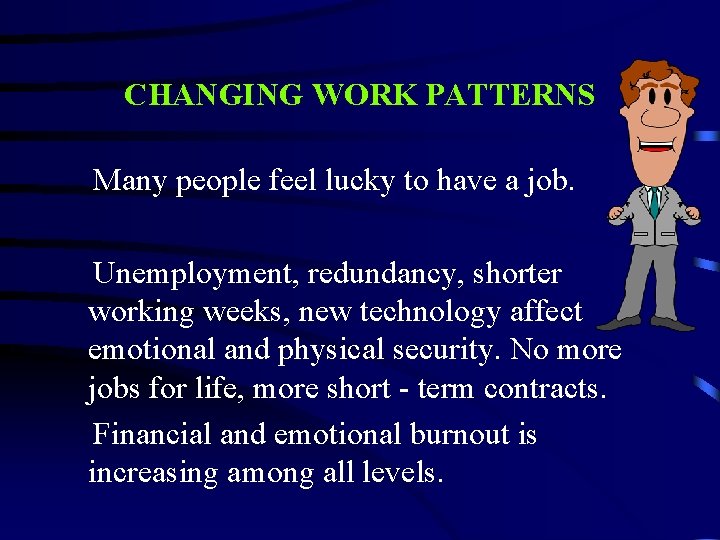 CHANGING WORK PATTERNS

Many people feel lucky to have a job.

Unemployment, redundancy, shorter working weeks, new technology affect emotional and physical security. No more jobs for life, more short - term contracts.

Financial and emotional burnout is increasing among all levels.